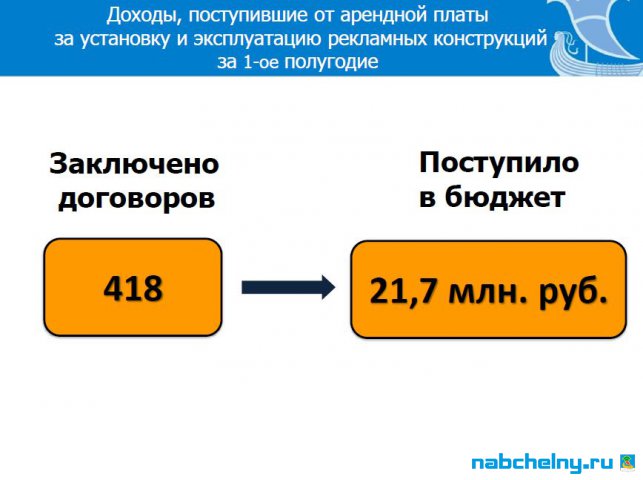 Доходы, поступившие от арендной платы за установку и эксплуатацию рекламных конструкций за 1-ое полугодие

Заключено договоров

418

Поступило в бюджет

21,7 млн. руб.

nabchelny.ru